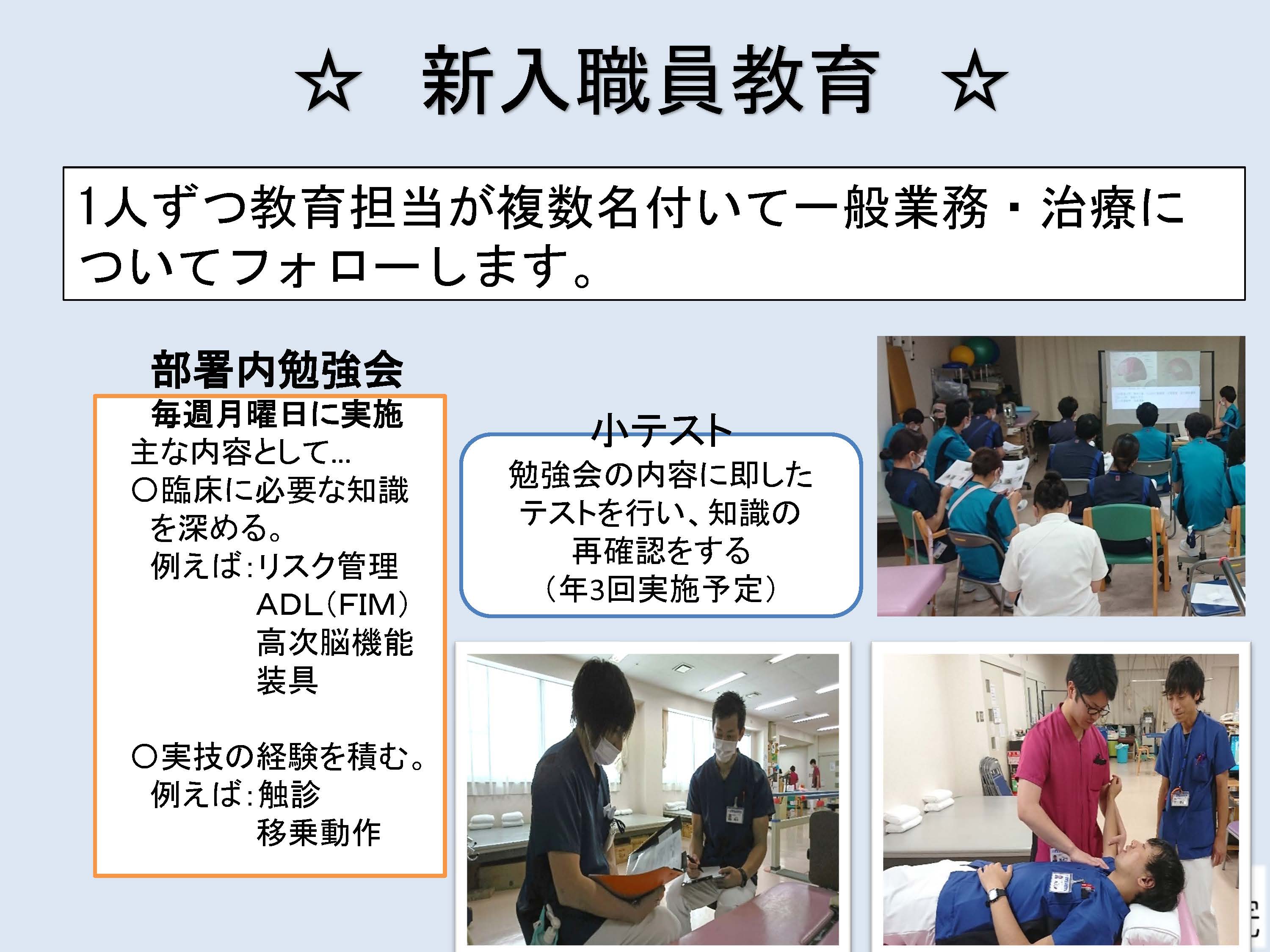 ☆　新入職員教育　☆

1人ずつ教育担当が複数名付いて一般業務・治療についてフォローします。

部署内勉強会

毎週月曜日に実施
主な内容として…
○臨床に必要な知識を深める。
例えば:リスク管理
ADL(FIM)
高次脳機能
装具

○実技の経験を積む。
例えば:触診
移乗動作

小テスト
勉強会の内容に即したテストを行い、知識の再確認をする
(年3回実施予定)